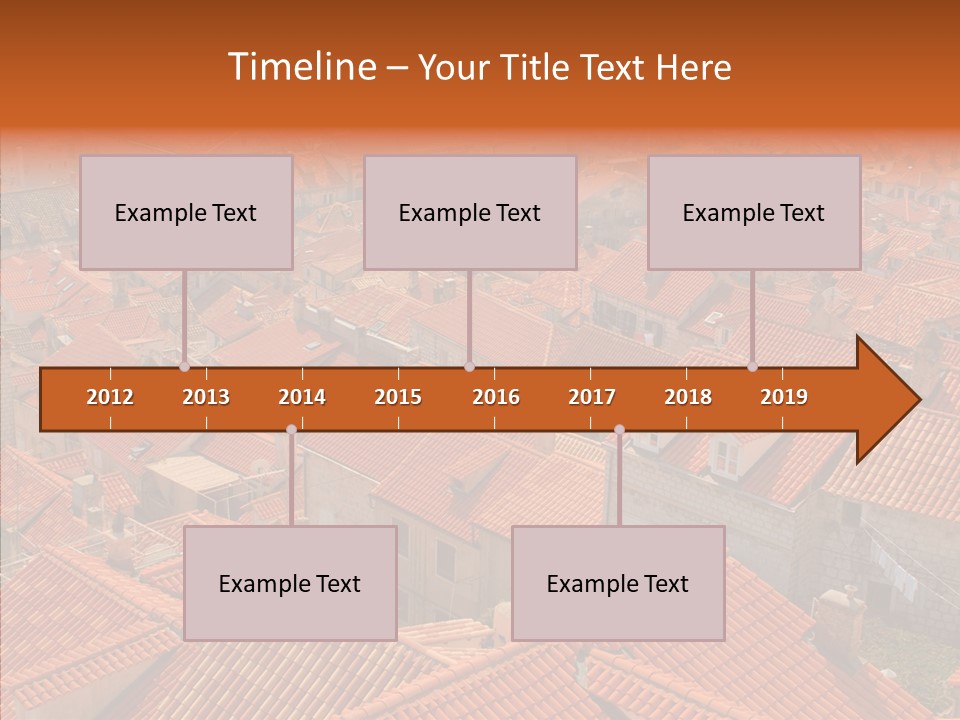 Timeline – Your Title Text Here

Example Text

Example Text

Example Text

2012 2013 2014 2015 2016 2017 2018 2019

Example Text

Example Text